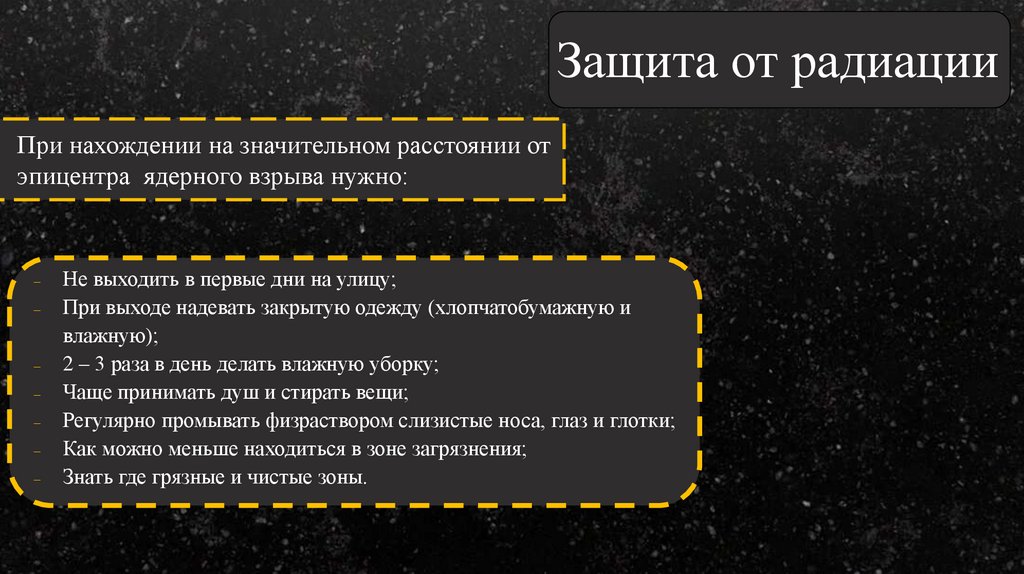 Защита от радиации

При нахождении на значительном расстоянии от эпицентра ядерного взрыва нужно:

- Не выходить в первые дни на улицу;
- При выходе надевать закрытую одежду (хлопчатобумажную и влажную);
- 2 – 3 раза в день делать влажную уборку;
- Чаще принимать душ и стирать вещи;
- Регулярно промывать физраствором слизистые носа, глаз и глотки;
- Как можно меньше находиться в зоне загрязнения;
- Знать где грязные и чистые зоны.